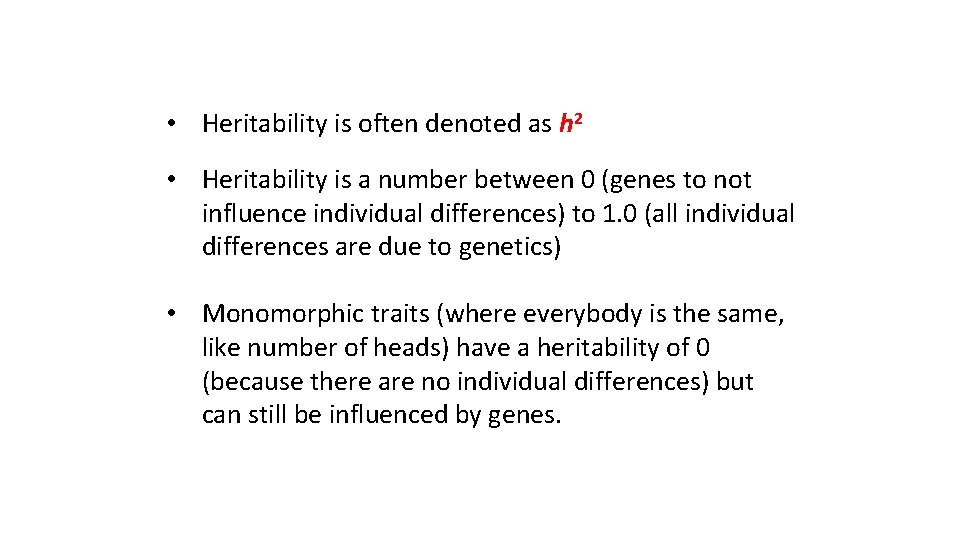 • Heritability is often denoted as $h^2$

• Heritability is a number between 0 (genes to not influence individual differences) to 1.0 (all individual differences are due to genetics)

• Monomorphic traits (where everybody is the same, like number of heads) have a heritability of 0 (because there are no individual differences) but can still be influenced by genes.